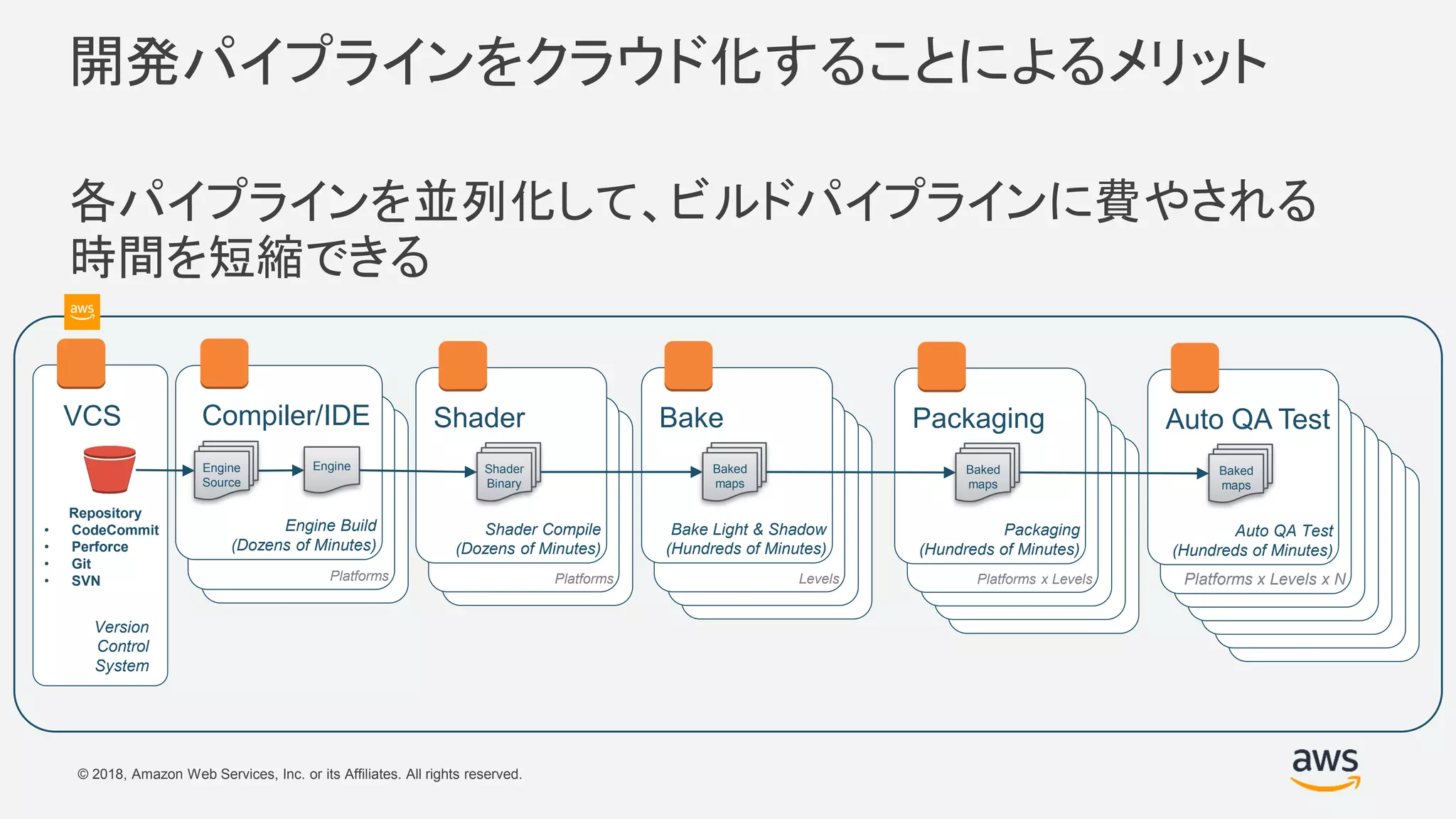 開発パイプラインをクラウド化することによるメリット

各パイプラインを並列化して、ビルドパイプラインに費やされる時間を短縮できる

aws

VCS

Repository
• CodeCommit
• Perforce
• Git
• SVN

Version Control System

Compiler/IDE

Engine Source

Engine

Engine Build (Dozens of Minutes)

Platforms

Shader

Shader Binary

Shader Compile (Dozens of Minutes)

Platforms

Bake

Baked maps

Bake Light & Shadow (Hundreds of Minutes)

Levels

Packaging

Baked maps

Packaging (Hundreds of Minutes)

Platforms x Levels

Auto QA Test

Baked maps

Auto QA Test (Hundreds of Minutes)

Platforms x Levels x N

© 2018, Amazon Web Services, Inc. or its Affiliates. All rights reserved.

aws